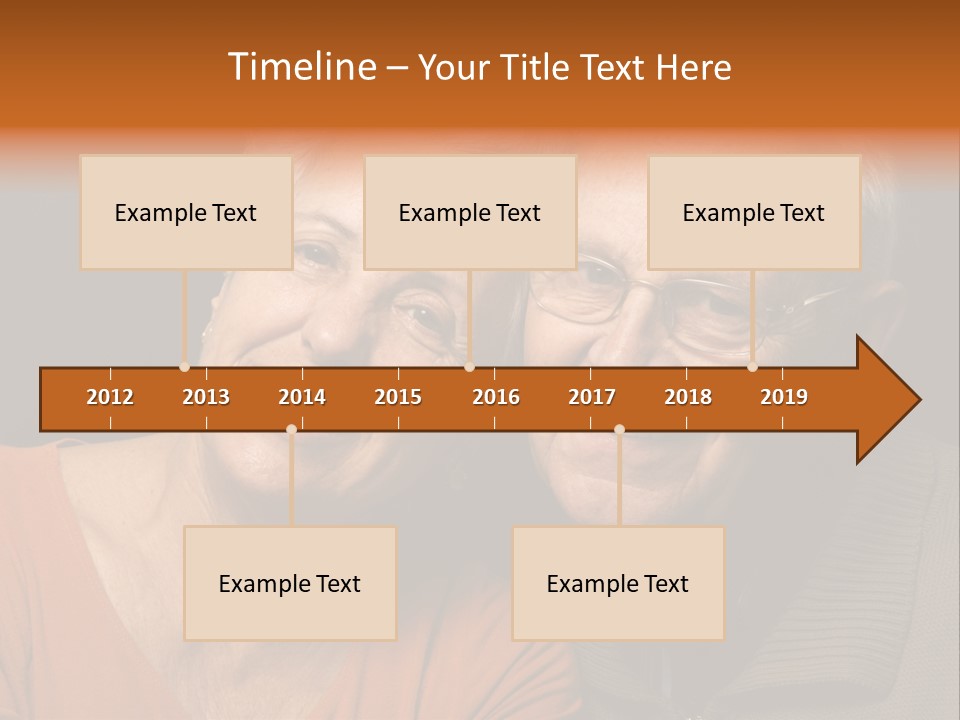 Timeline – Your Title Text Here

Example Text

Example Text

Example Text

2012 2013 2014 2015 2016 2017 2018 2019

Example Text

Example Text